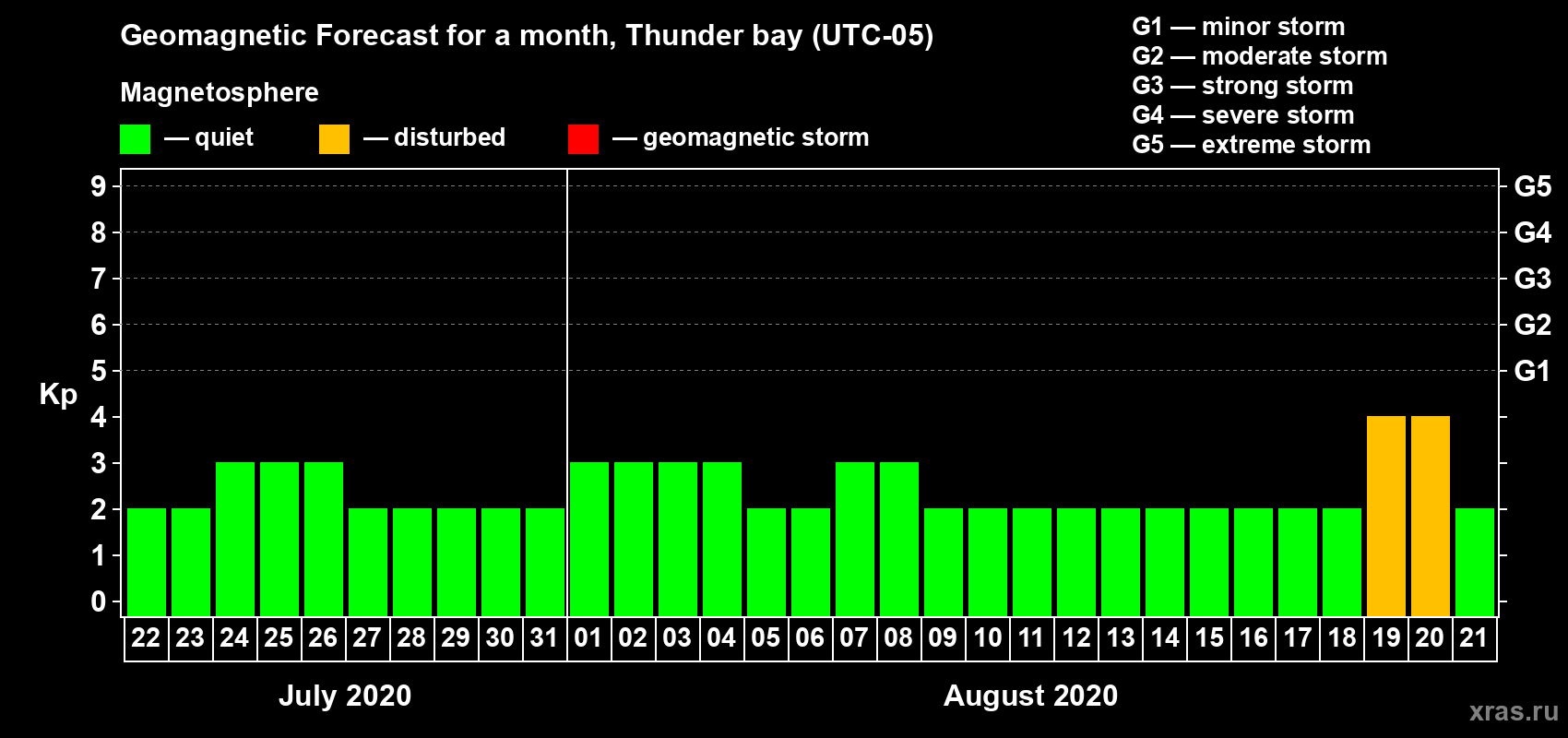 Geomagnetic Forecast for a month, Thunder bay (UTC-05)

Magnetosphere

— quiet — disturbed — geomagnetic storm

G1 — minor storm
G2 — moderate storm
G3 — strong storm
G4 — severe storm
G5 — extreme storm

Kp

9
8
7
6
5
4
3
2
1
0

G5
G4
G3
G2
G1

22 23 24 25 26 27 28 29 30 31 01 02 03 04 05 06 07 08 09 10 11 12 13 14 15 16 17 18 19 20 21

July 2020

August 2020

xras.ru